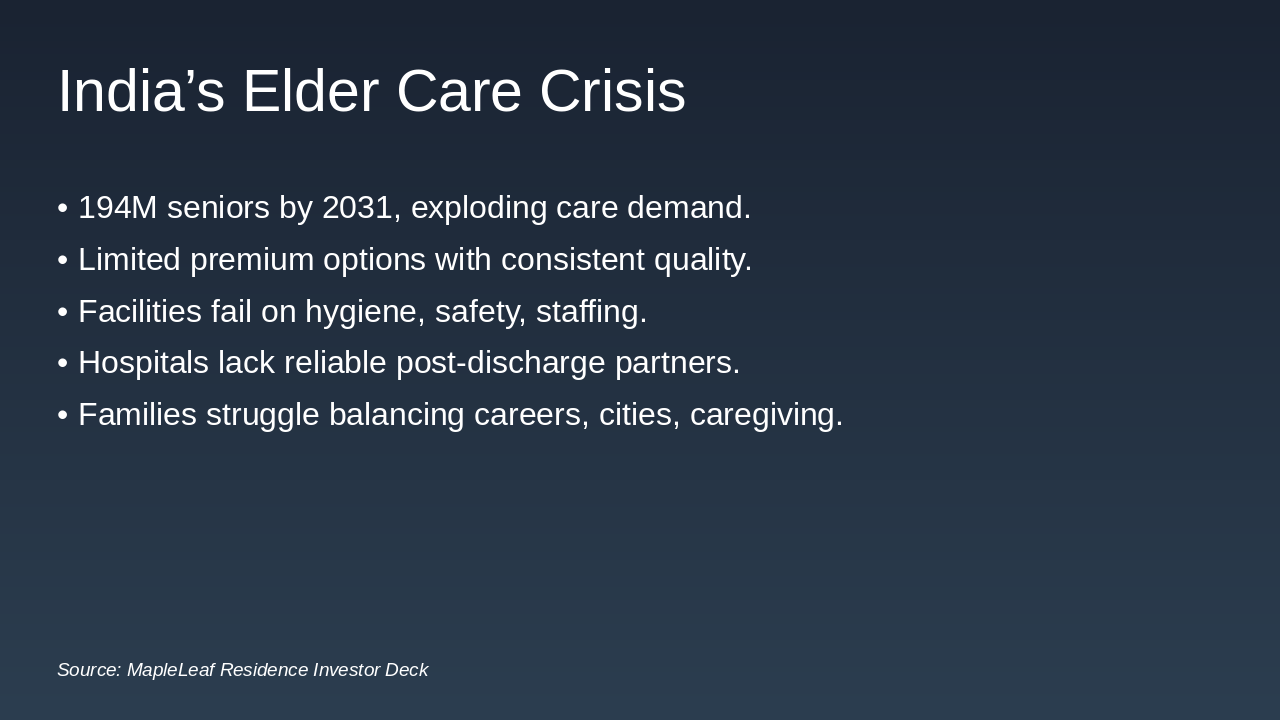 India’s Elder Care Crisis

• 194M seniors by 2031, exploding care demand.
• Limited premium options with consistent quality.
• Facilities fail on hygiene, safety, staffing.
• Hospitals lack reliable post-discharge partners.
• Families struggle balancing careers, cities, caregiving.

Source: MapleLeaf Residence Investor Deck